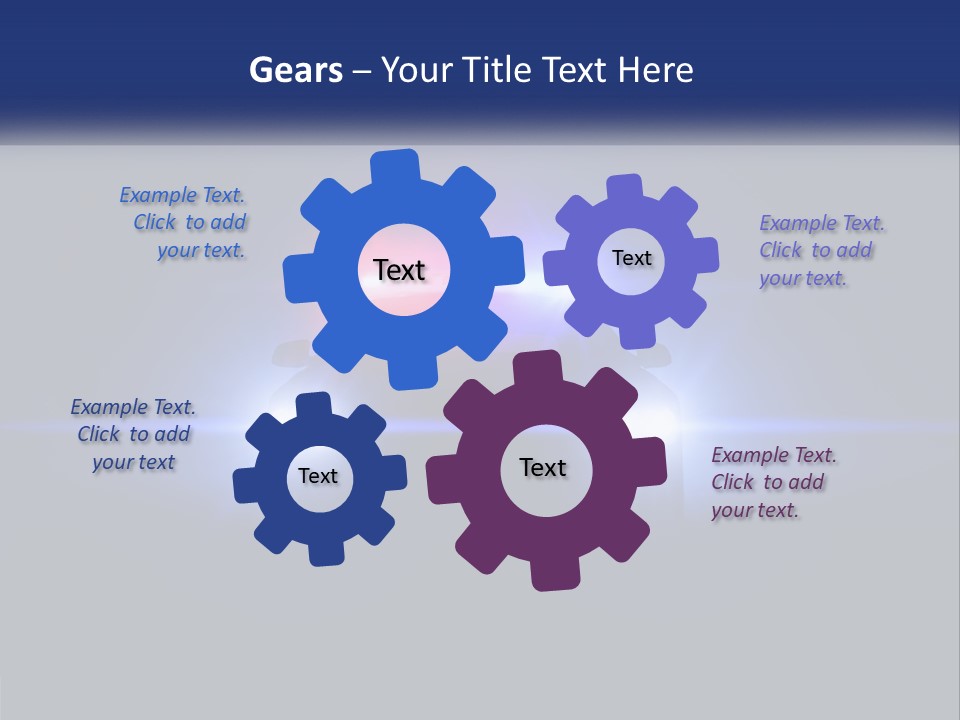 Gears – Your Title Text Here

Example Text. Click to add your text.

Text

Text

Example Text. Click to add your text.

Example Text. Click to add your text

Text

Text

Example Text. Click to add your text.